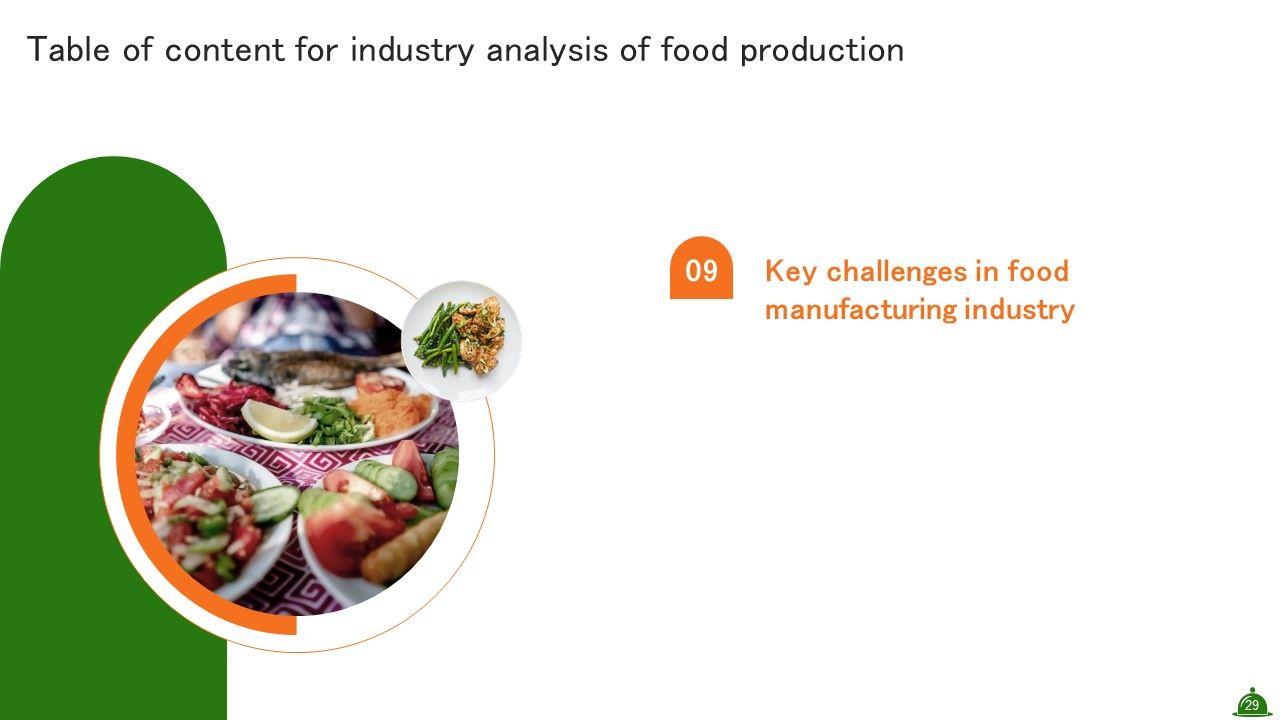 Table of content for industry analysis of food production

09

Key challenges in food manufacturing industry

29